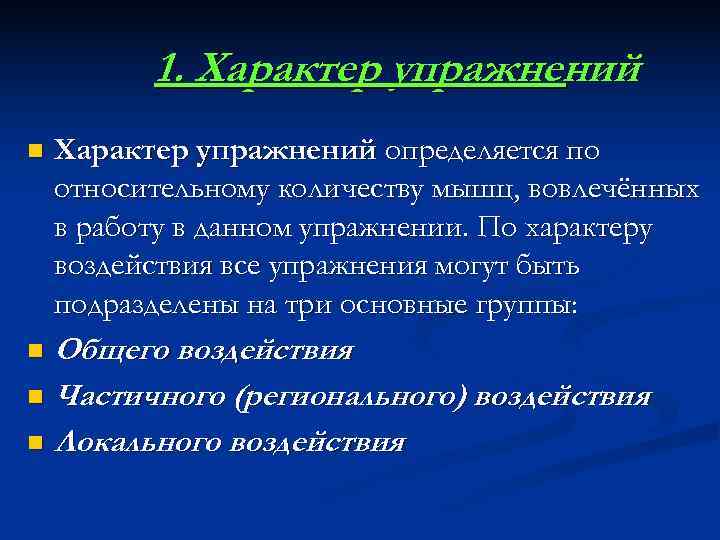 1. Характер упражнений

Характер упражнений определяется по относительному количеству мышц, вовлечённых в работу в данном упражнении. По характеру воздействия все упражнения могут быть подразделены на три основные группы:

Общего воздействия

Частичного (регионального) воздействия

Локального воздействия